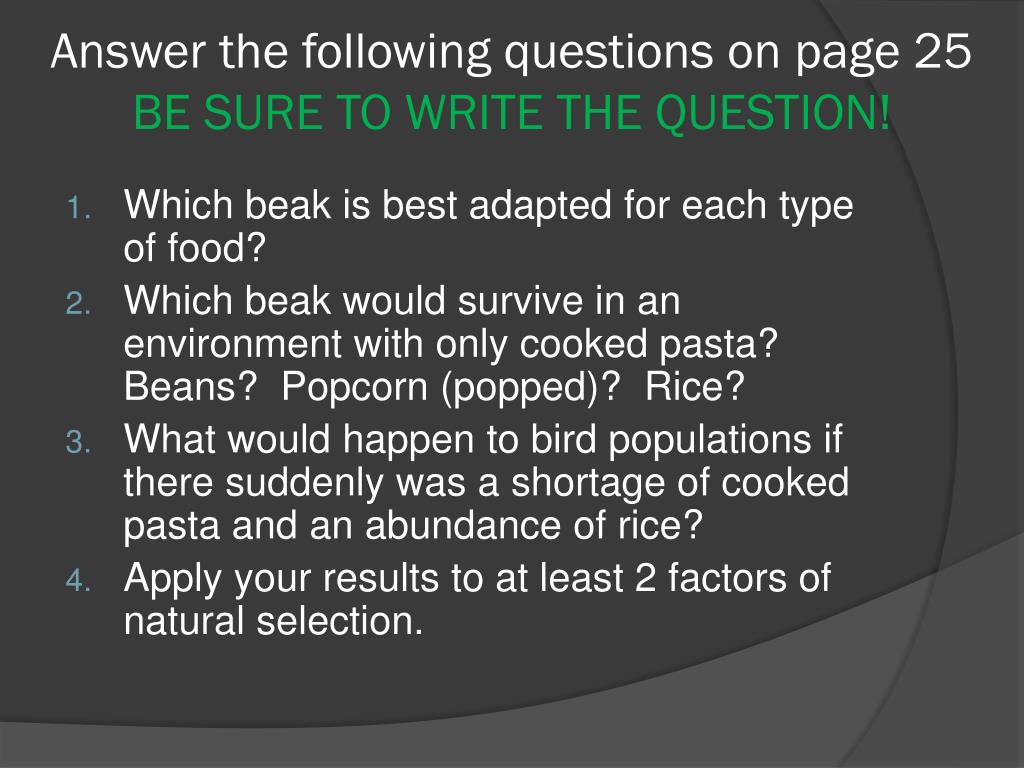 Answer the following questions on page 25
BE SURE TO WRITE THE QUESTION!

1. Which beak is best adapted for each type of food?
2. Which beak would survive in an environment with only cooked pasta? Beans? Popcorn (popped)? Rice?
3. What would happen to bird populations if there suddenly was a shortage of cooked pasta and an abundance of rice?
4. Apply your results to at least 2 factors of natural selection.